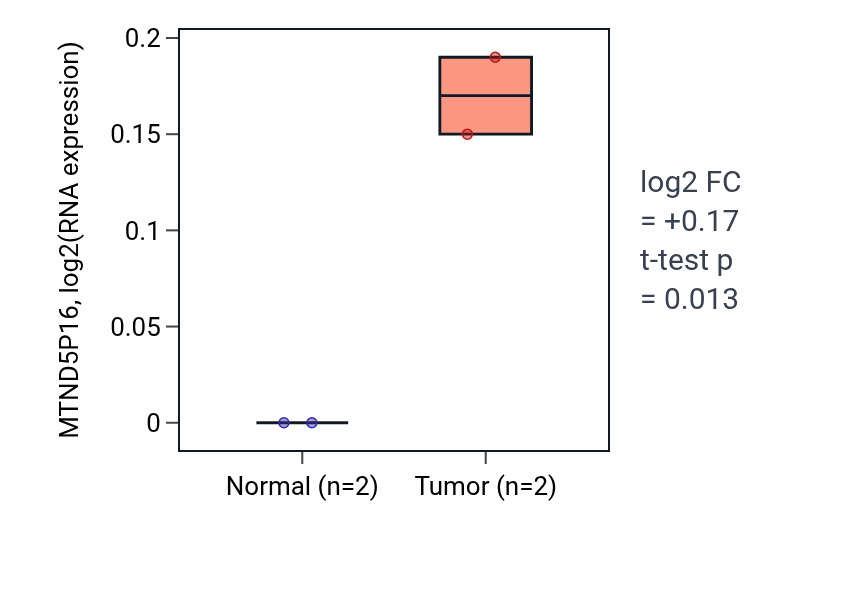 MTND5P16, log2(RNA expression)

0.2
0.15
0.1
0.05
0

Normal (n=2)
Tumor (n=2)

log2 FC
= +0.17
t-test p
= 0.013